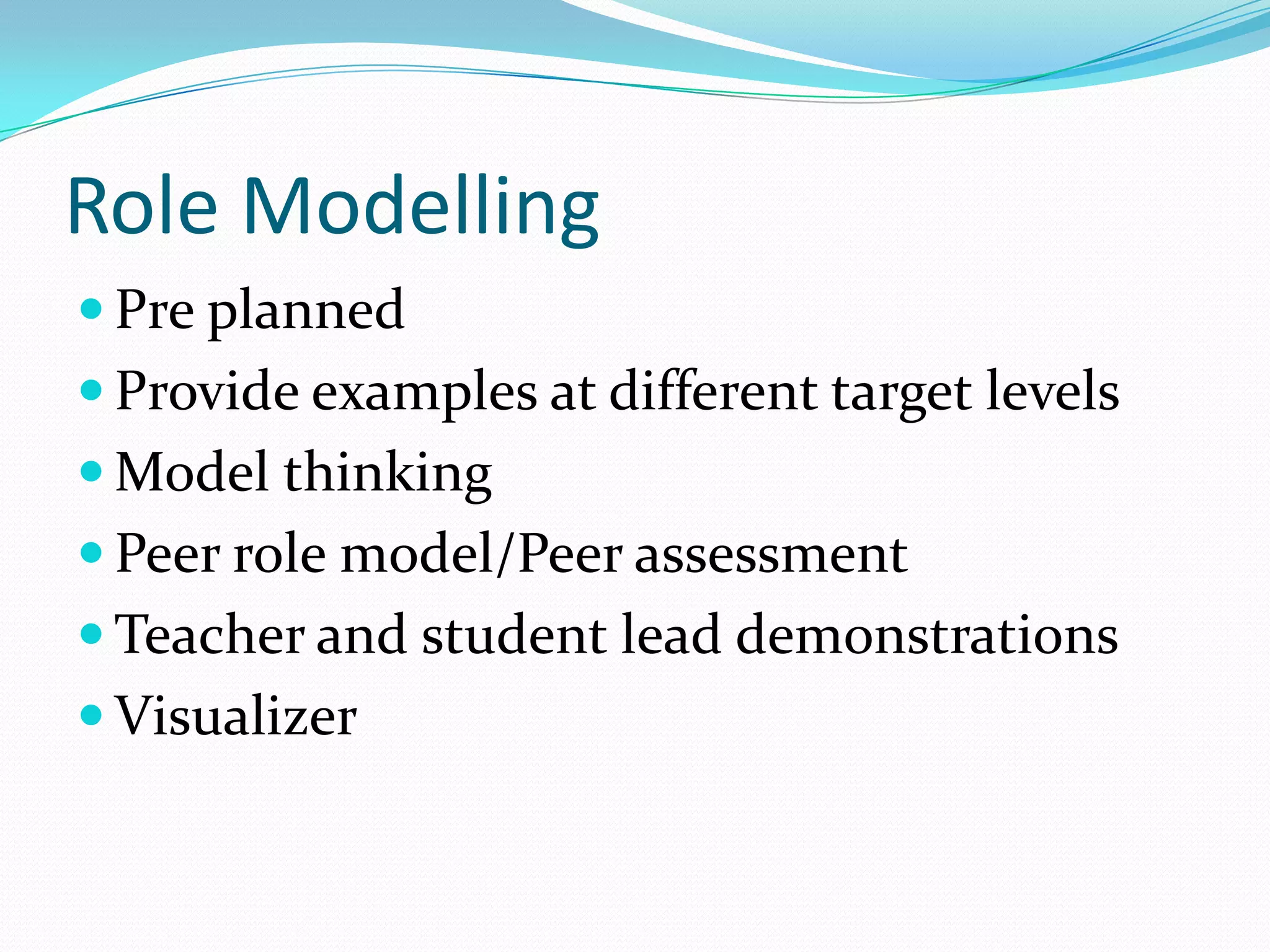 Role Modelling

- Pre planned
- Provide examples at different target levels
- Model thinking
- Peer role model/Peer assessment
- Teacher and student lead demonstrations
- Visualizer